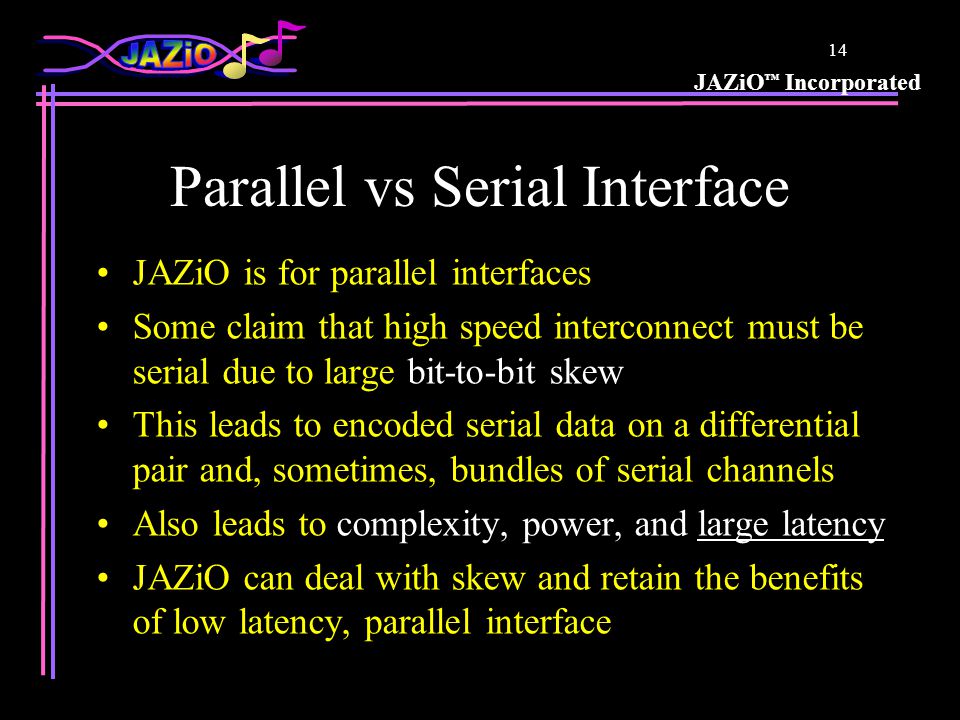 JAZiO

14

JAZiO™ Incorporated

Parallel vs Serial Interface

• JAZiO is for parallel interfaces
• Some claim that high speed interconnect must be serial due to large bit-to-bit skew
• This leads to encoded serial data on a differential pair and, sometimes, bundles of serial channels
• Also leads to complexity, power, and large latency
• JAZiO can deal with skew and retain the benefits of low latency, parallel interface